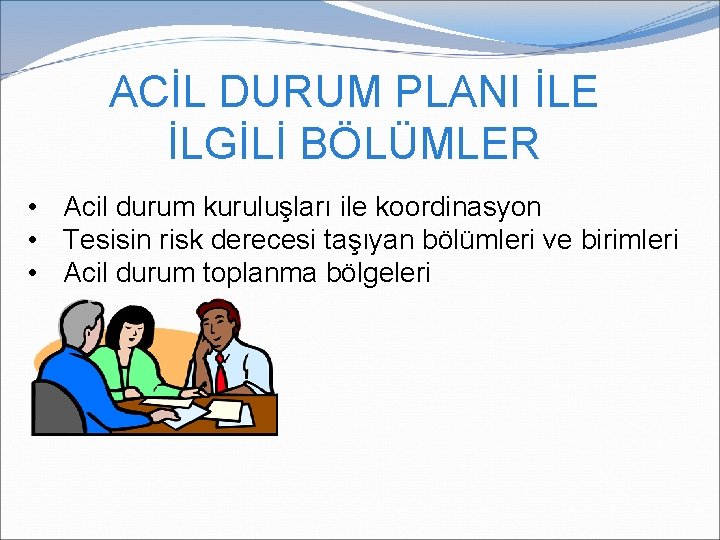 ACİL DURUM PLANI İLE İLGİLİ BÖLÜMLER

• Acil durum kuruluşları ile koordinasyon
• Tesisin risk derecesi taşıyan bölümleri ve birimleri
• Acil durum toplanma bölgeleri